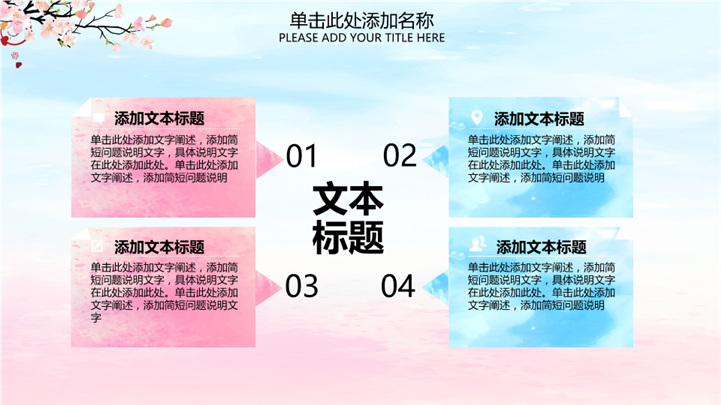 单击此处添加名称
PLEASE ADD YOUR TITLE HERE

添加文本标题
单击此处添加文字阐述，添加简短问题说明文字，具体说明文字在此处添加此处。单击此处添加文字阐述，添加简短问题说明

01

02

添加文本标题
单击此处添加文字阐述，添加简短问题说明文字，具体说明文字在此处添加此处。单击此处添加文字阐述，添加简短问题说明

文本标题

添加文本标题
单击此处添加文字阐述，添加简短问题说明文字，具体说明文字在此处添加此处。单击此处添加文字阐述，添加简短问题说明文字

03

04

添加文本标题
单击此处添加文字阐述，添加简短问题说明文字，具体说明文字在此处添加此处。单击此处添加文字阐述，添加简短问题说明